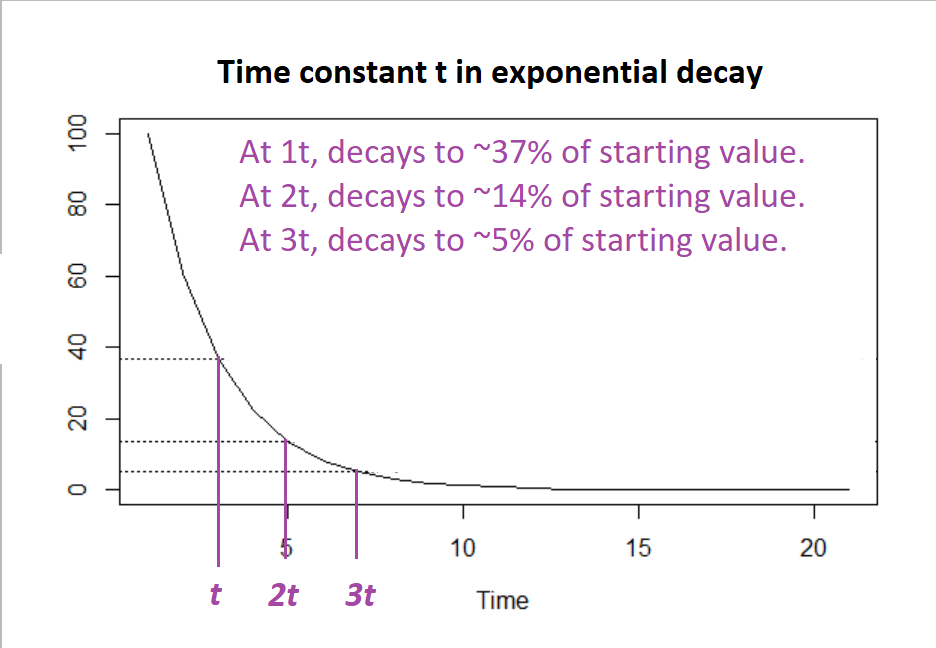 Time constant t in exponential decay

At 1t, decays to ~37% of starting value.
At 2t, decays to ~14% of starting value.
At 3t, decays to ~5% of starting value.

100
80
60
40
20
0

5
10
15
20

t
2t
3t

Time